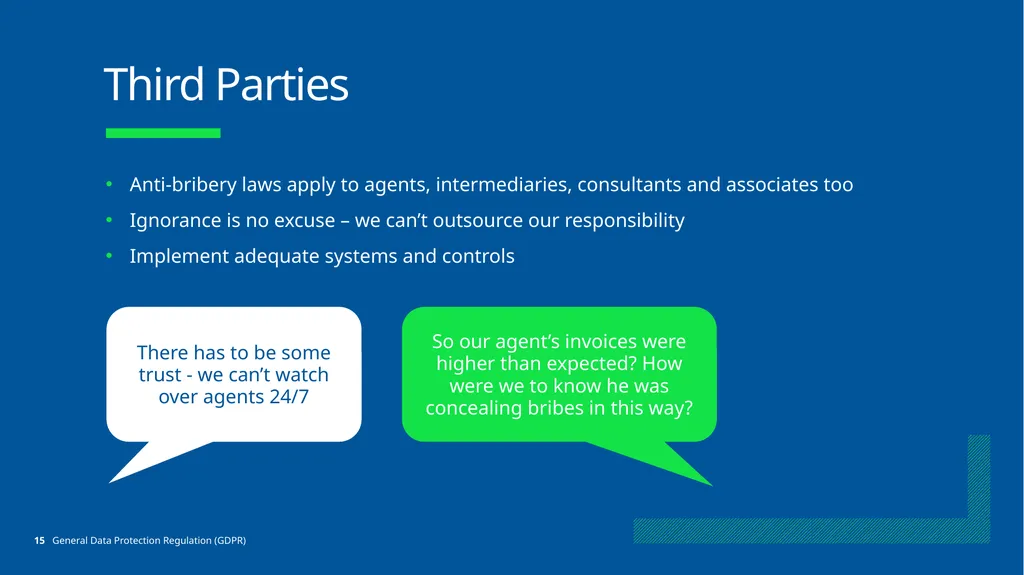 Third Parties

• Anti-bribery laws apply to agents, intermediaries, consultants and associates too
• Ignorance is no excuse – we can't outsource our responsibility
• Implement adequate systems and controls

There has to be some trust - we can't watch over agents 24/7

So our agent's invoices were higher than expected? How were we to know he was concealing bribes in this way?

15 General Data Protection Regulation (GDPR)